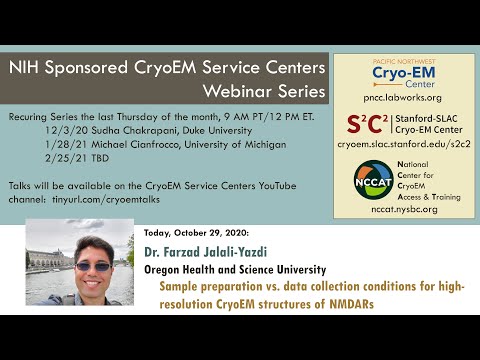 NIH Sponsored CryoEM Service Centers Webinar Series

Recuring Series the last Thursday of the month, 9 AM PT/12 PM ET.
12/3/20 Sudha Chakrapani, Duke University
1/28/21 Michael Cianfrocco, University of Michigan
2/25/21 TBD

Talks will be available on the CryoEM Service Centers YouTube channel: tinyurl.com/cryoemtalks

PACIFIC NORTHWEST
Cryo-EM
Center
pncc.labworks.org

$S^2C^2$ Stanford-SLAC Cryo-EM Center
cryoem.slac.stanford.edu/s2c2

NCCAT
National Center for CryoEM Access & Training
nccat.nysbc.org

Today, October 29, 2020:
Dr. Farzad Jalali-Yazdi
Oregon Health and Science University
Sample preparation vs. data collection conditions for high-resolution CryoEM structures of NMDARs